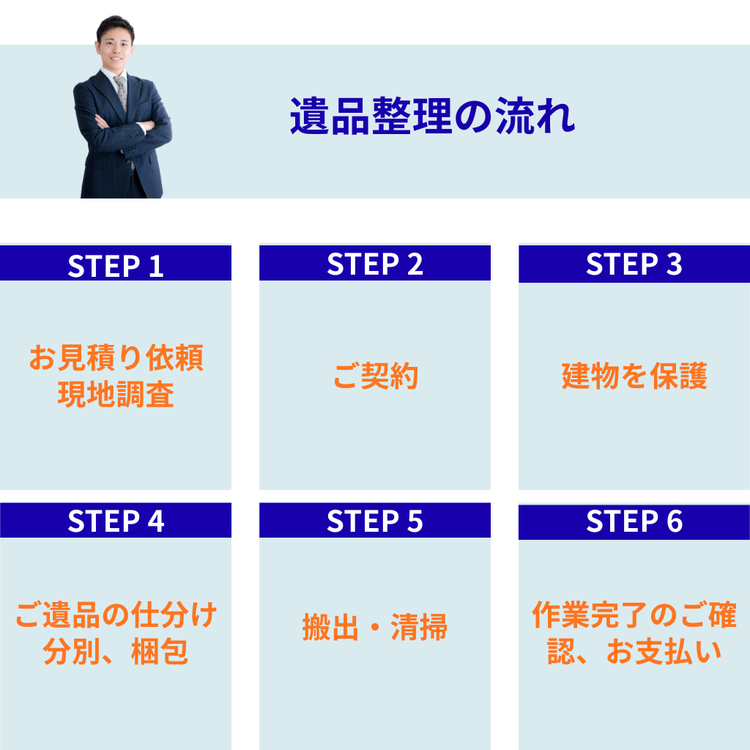 遺品整理の流れ

STEP 1

お見積り依頼
現地調査

STEP 2

ご契約

STEP 3

建物を保護

STEP 4

ご遺品の仕分け
分別、梱包

STEP 5

搬出・清掃

STEP 6

作業完了のご確認、お支払い